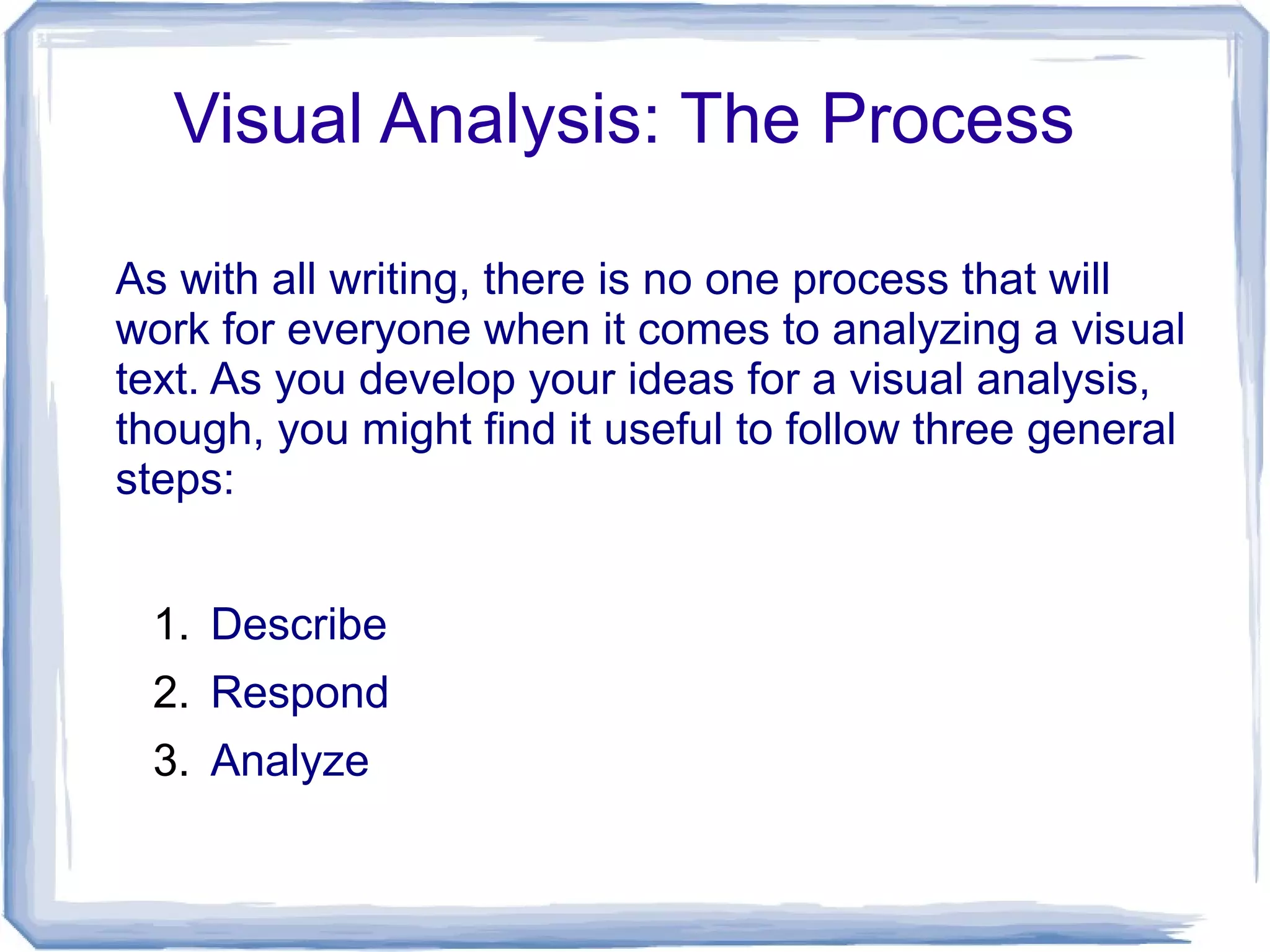 Visual Analysis: The Process

As with all writing, there is no one process that will work for everyone when it comes to analyzing a visual text. As you develop your ideas for a visual analysis, though, you might find it useful to follow three general steps:

1. Describe
2. Respond
3. Analyze